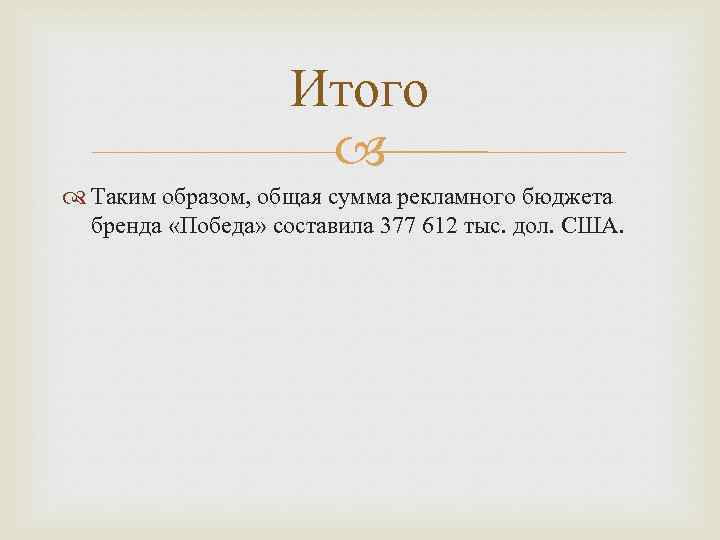 Итого

Таким образом, общая сумма рекламного бюджета бренда «Победа» составила 377 612 тыс. дол. США.